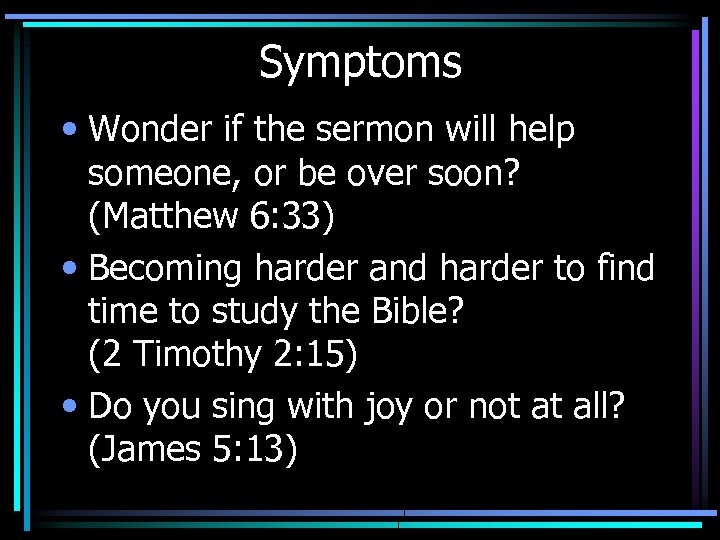 Symptoms

• Wonder if the sermon will help someone, or be over soon? (Matthew 6:33)

• Becoming harder and harder to find time to study the Bible? (2 Timothy 2:15)

• Do you sing with joy or not at all? (James 5:13)